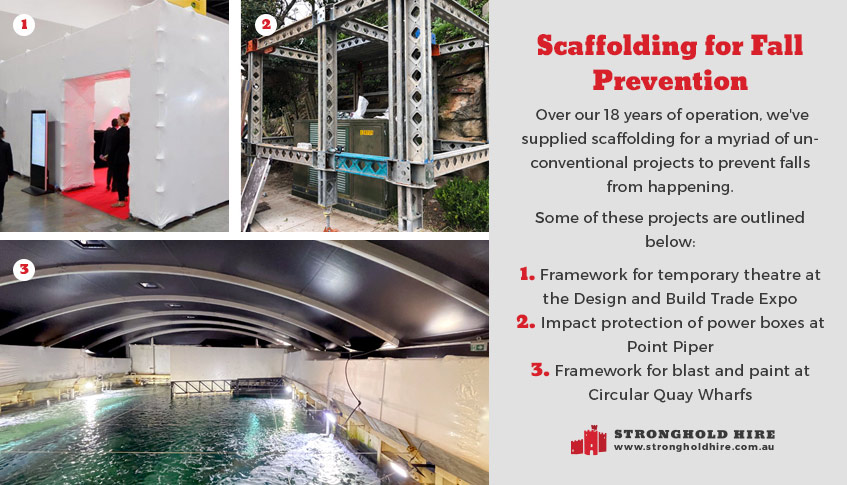 1

2

3

Scaffolding for Fall Prevention

Over our 18 years of operation, we've supplied scaffolding for a myriad of unconventional projects to prevent falls from happening.

Some of these projects are outlined below:

1. Framework for temporary theatre at the Design and Build Trade Expo
2. Impact protection of power boxes at Point Piper
3. Framework for blast and paint at Circular Quay Wharfs

STRONGHOLD HIRE
www.strongholdhire.com.au